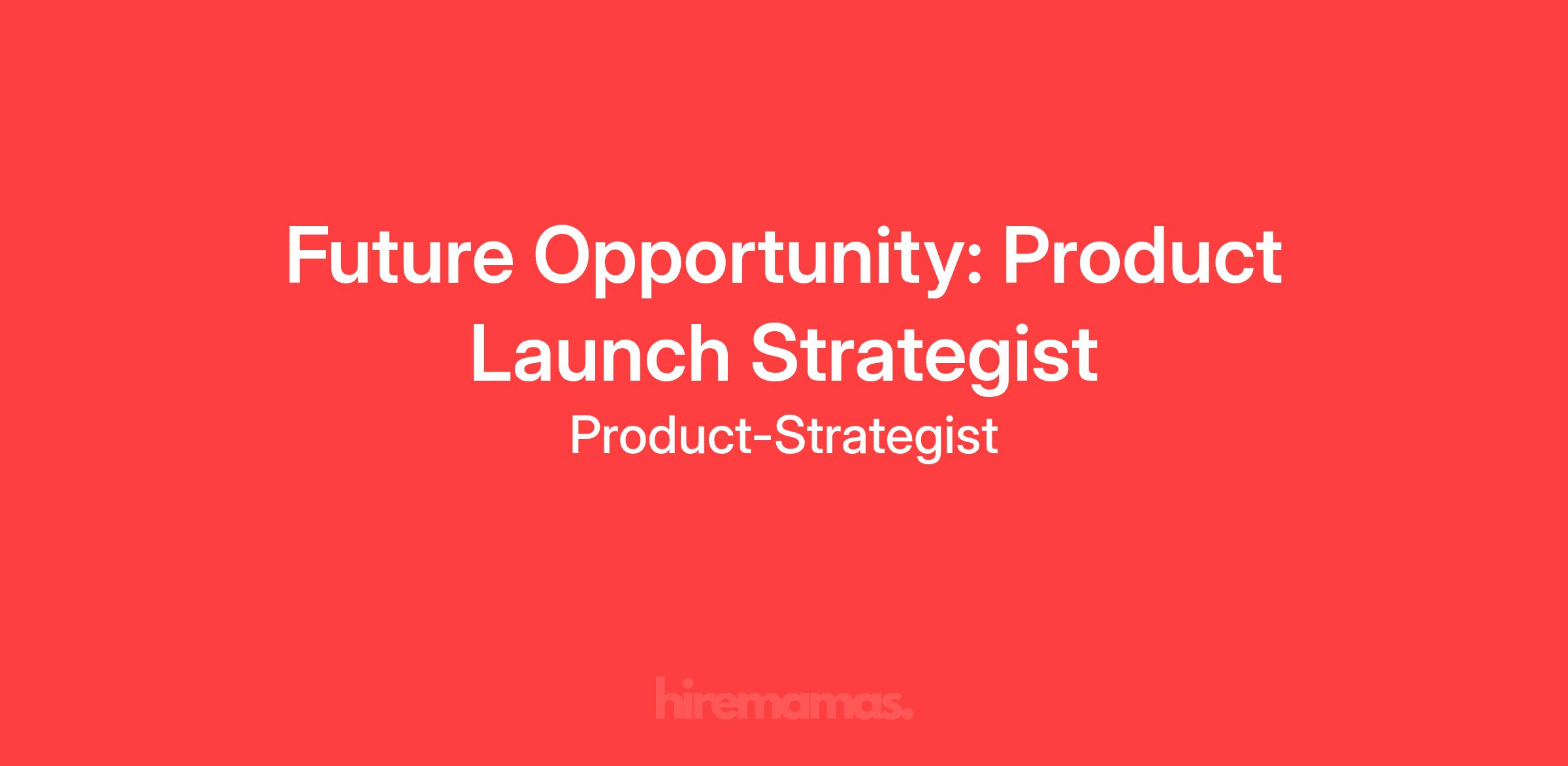 Future Opportunity: Product Launch Strategist

Product-Strategist

hiremamas.